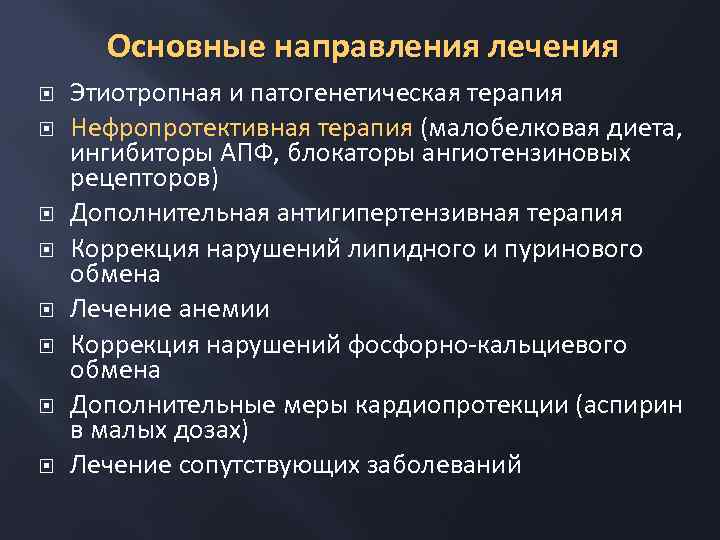 Основные направления лечения

Этиотропная и патогенетическая терапия

Нефропротективная терапия (малобелковая диета, ингибиторы АПФ, блокаторы ангиотензиновых рецепторов)

Дополнительная антигипертензивная терапия

Коррекция нарушений липидного и пуринового обмена

Лечение анемии

Коррекция нарушений фосфорно-кальциевого обмена

Дополнительные меры кардиопротекции (аспирин в малых дозах)

Лечение сопутствующих заболеваний